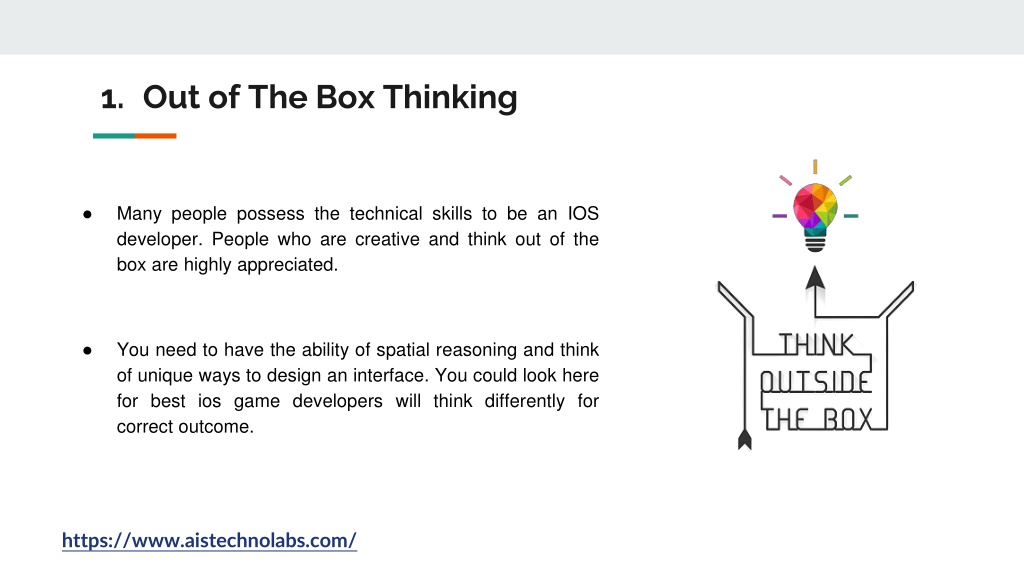 1. Out of The Box Thinking

● Many people possess the technical skills to be an IOS developer. People who are creative and think out of the box are highly appreciated.

● You need to have the ability of spatial reasoning and think of unique ways to design an interface. You could look here for best ios game developers will think differently for correct outcome.

THINK
OUTSIDE
THE BOX

https://www.aistechnolabs.com/